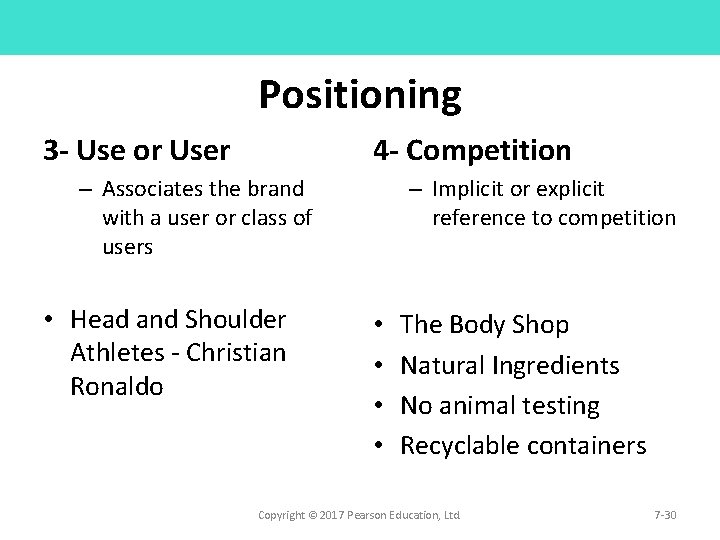 Positioning

3- Use or User

– Associates the brand with a user or class of users

• Head and Shoulder Athletes - Christian Ronaldo

4- Competition

– Implicit or explicit reference to competition

• The Body Shop
• Natural Ingredients
• No animal testing
• Recyclable containers

Copyright © 2017 Pearson Education, Ltd

7-30